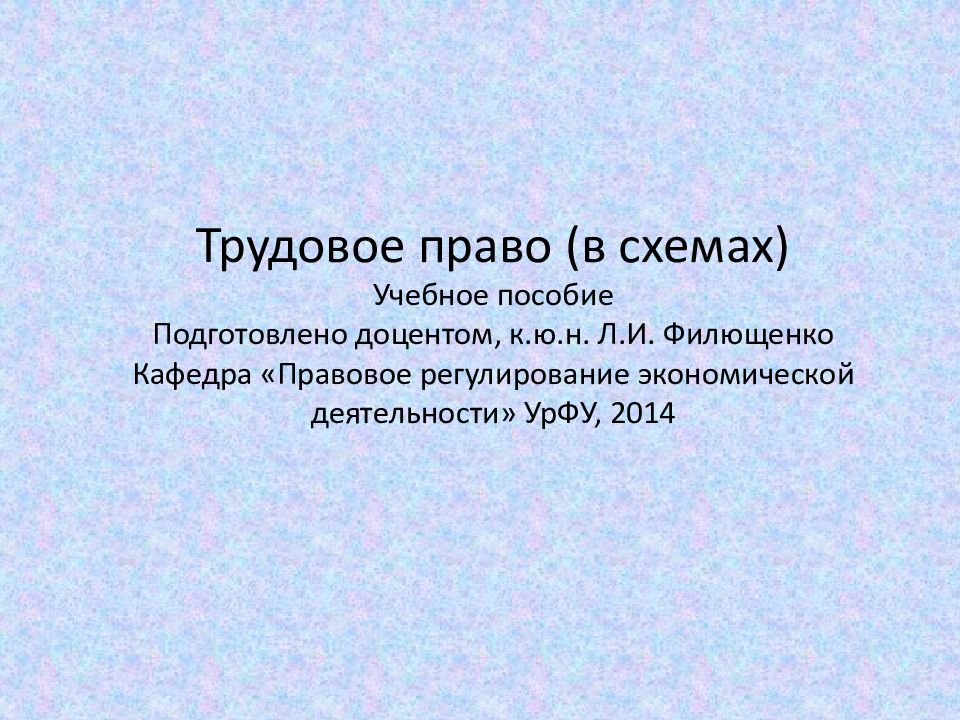 Трудовое право (в схемах)
Учебное пособие
Подготовлено доцентом, к.ю.н. Л.И. Филющенко
Кафедра «Правовое регулирование экономической деятельности» УрФУ, 2014